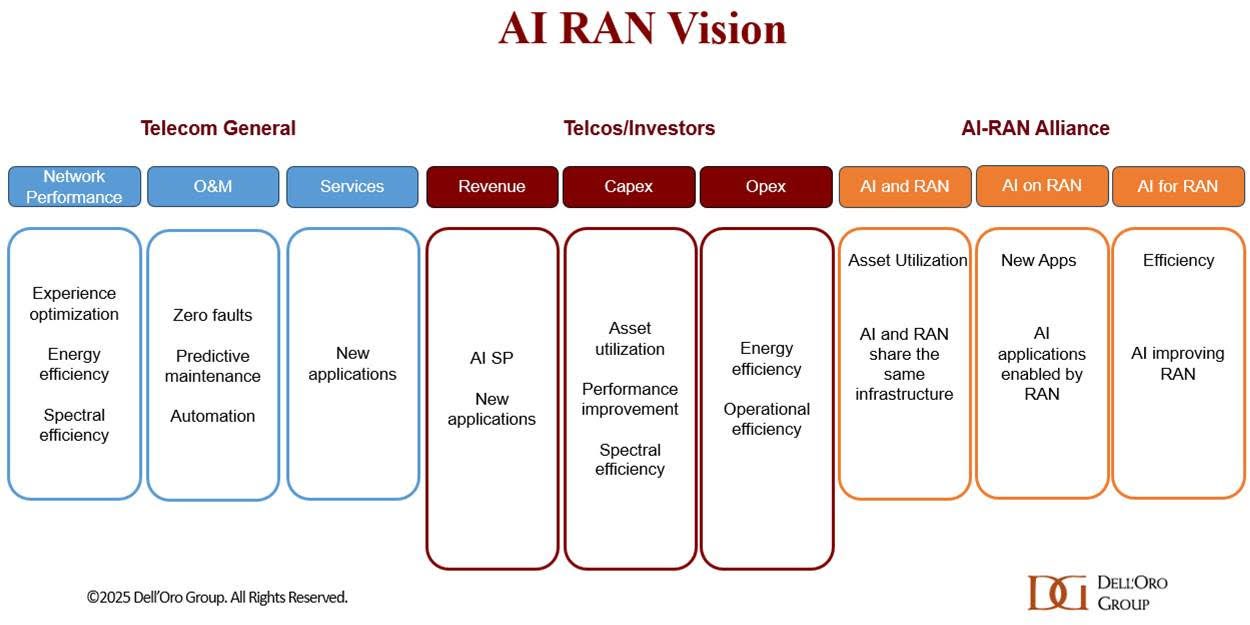 AI RAN Vision

Telecom General

Network Performance

Experience optimization

Energy efficiency

Spectral efficiency

O&M

Zero faults

Predictive maintenance

Automation

Services

New applications

Telcos/Investors

Revenue

AI SP

New applications

Capex

Asset utilization

Performance improvement

Spectral efficiency

Opex

Energy efficiency

Operational efficiency

AI-RAN Alliance

AI and RAN

Asset Utilization

AI and RAN share the same infrastructure

AI on RAN

New Apps

AI applications enabled by RAN

AI for RAN

Efficiency

AI improving RAN

©2025 Dell'Oro Group. All Rights Reserved.

DG DELL'ORO GROUP